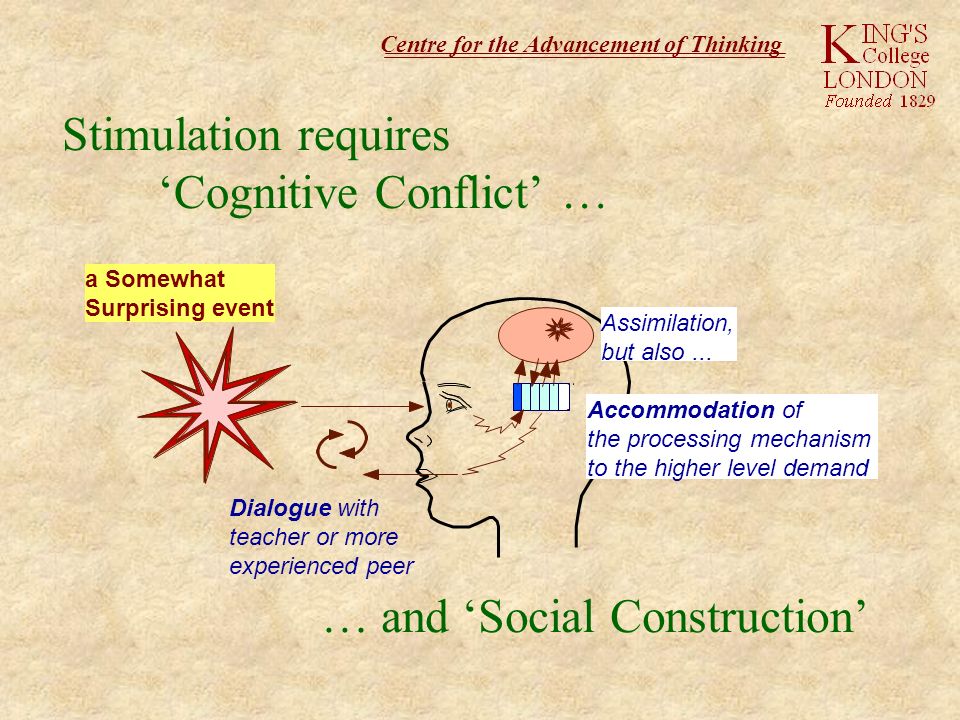 Centre for the Advancement of Thinking

KING'S College LONDON Founded 1829

Stimulation requires ‘Cognitive Conflict’ …

a Somewhat Surprising event

Assimilation, but also ...

Accommodation of the processing mechanism to the higher level demand

Dialogue with teacher or more experienced peer

… and ‘Social Construction’